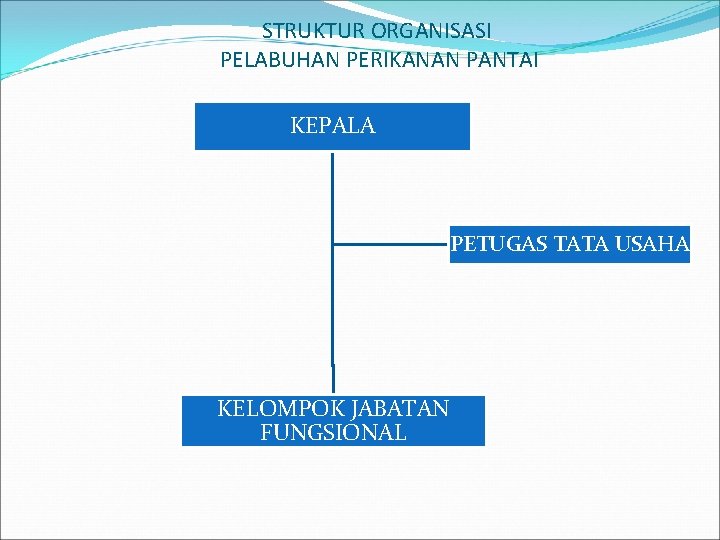 STRUKTUR ORGANISASI
PELABUHAN PERIKANAN PANTAI

KEPALA

PETUGAS TATA USAHA

KELOMPOK JABATAN FUNGSIONAL